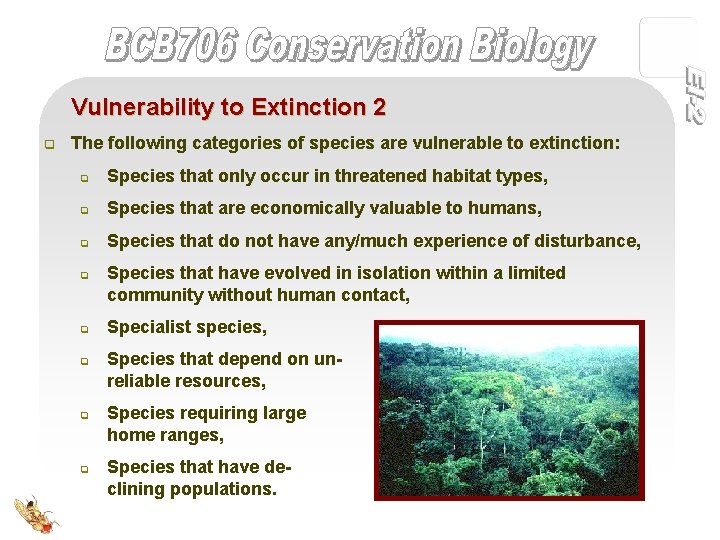 BCB706 Conservation Biology

E1-2

Vulnerability to Extinction 2

The following categories of species are vulnerable to extinction:

Species that only occur in threatened habitat types,

Species that are economically valuable to humans,

Species that do not have any/much experience of disturbance,

Species that have evolved in isolation within a limited community without human contact,

Specialist species,

Species that depend on unreliable resources,

Species requiring large home ranges,

Species that have declining populations.